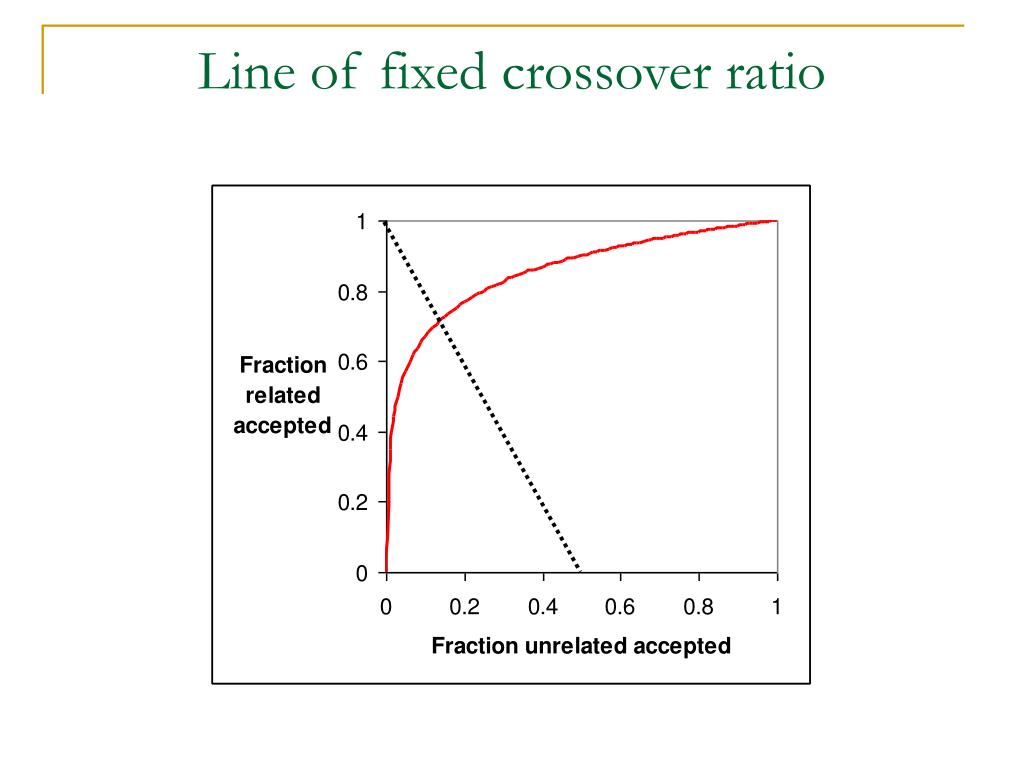 Line of fixed crossover ratio

Fraction related accepted

1
0.8
0.6
0.4
0.2
0

0
0.2
0.4
0.6
0.8
1

Fraction unrelated accepted